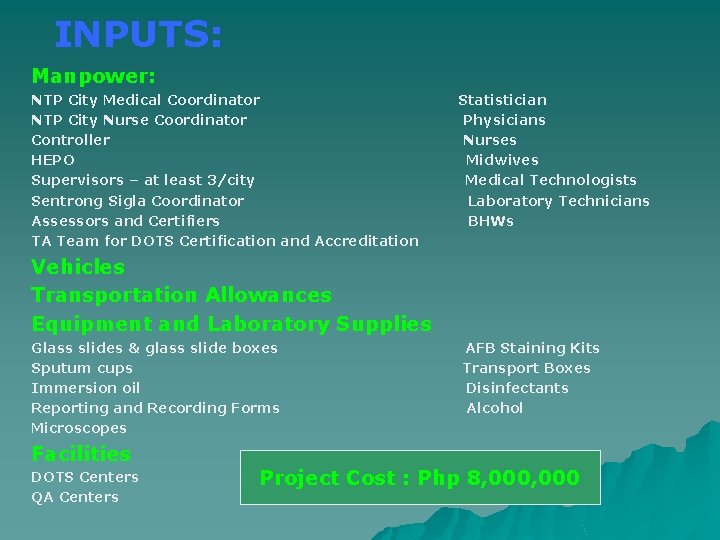 INPUTS:

Manpower:

NTP City Medical Coordinator
NTP City Nurse Coordinator
Controller
HEPO
Supervisors – at least 3/city
Sentrong Sigla Coordinator
Assessors and Certifiers
TA Team for DOTS Certification and Accreditation

Statistician
Physicians
Nurses
Midwives
Medical Technologists
Laboratory Technicians
BHWs

Vehicles

Transportation Allowances

Equipment and Laboratory Supplies

Glass slides & glass slide boxes
Sputum cups
Immersion oil
Reporting and Recording Forms
Microscopes

AFB Staining Kits
Transport Boxes
Disinfectants
Alcohol

Facilities

DOTS Centers
QA Centers

Project Cost : Php 8,000,000